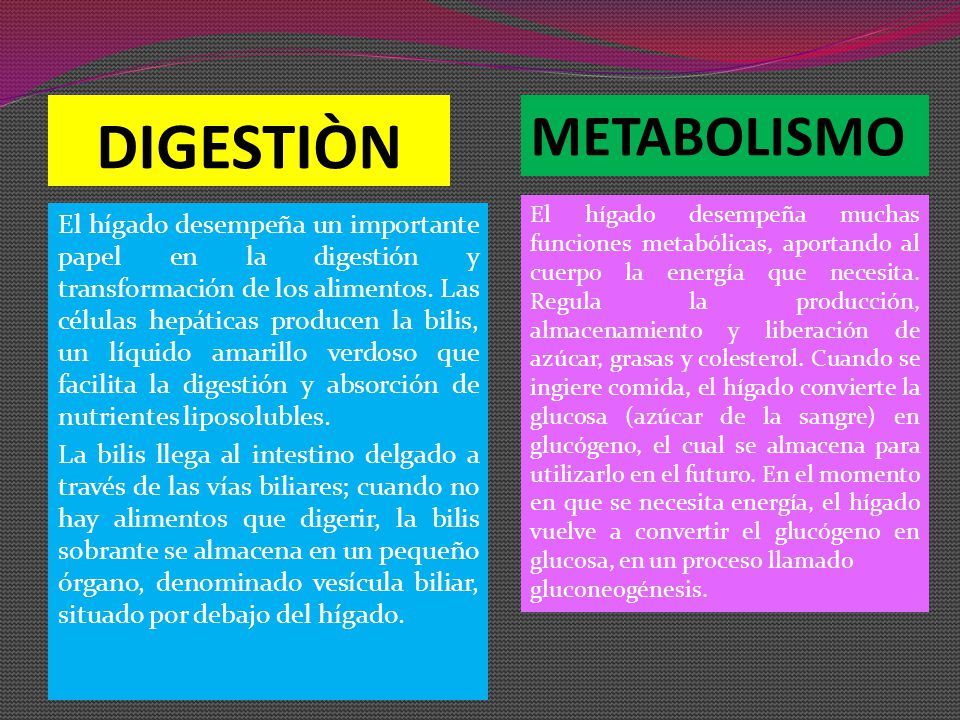 DIGESTIÒN

El hígado desempeña un importante papel en la digestión y transformación de los alimentos. Las células hepáticas producen la bilis, un líquido amarillo verdoso que facilita la digestión y absorción de nutrientes liposolubles.

La bilis llega al intestino delgado a través de las vías biliares; cuando no hay alimentos que digerir, la bilis sobrante se almacena en un pequeño órgano, denominado vesícula biliar, situado por debajo del hígado.

METABOLISMO

El hígado desempeña muchas funciones metabólicas, aportando al cuerpo la energía que necesita. Regula la producción, almacenamiento y liberación de azúcar, grasas y colesterol. Cuando se ingiere comida, el hígado convierte la glucosa (azúcar de la sangre) en glucógeno, el cual se almacena para utilizarlo en el futuro. En el momento en que se necesita energía, el hígado vuelve a convertir el glucógeno en glucosa, en un proceso llamado gluconeogénesis.